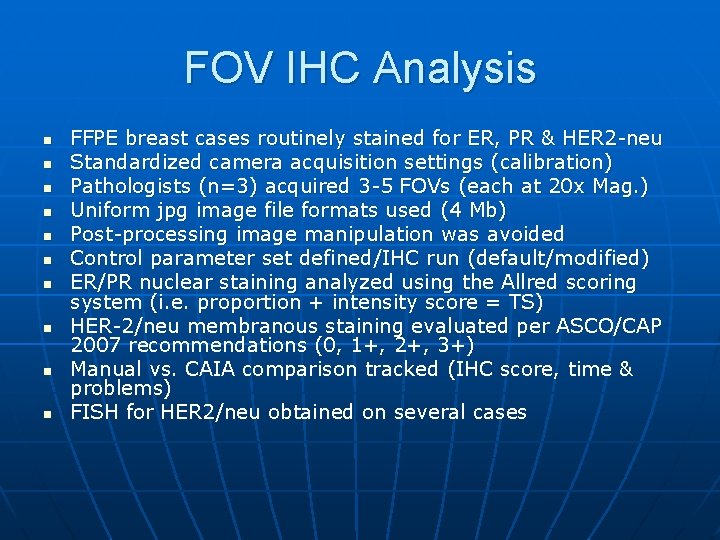 FOV IHC Analysis

• FFPE breast cases routinely stained for ER, PR & HER2-neu
• Standardized camera acquisition settings (calibration)
• Pathologists (n=3) acquired 3-5 FOVs (each at 20x Mag.)
• Uniform jpg image file formats used (4 Mb)
• Post-processing image manipulation was avoided
• Control parameter set defined/IHC run (default/modified)
• ER/PR nuclear staining analyzed using the Allred scoring system (i.e. proportion + intensity score = TS)
• HER-2/neu membranous staining evaluated per ASCO/CAP 2007 recommendations (0, 1+, 2+, 3+)
• Manual vs. CAIA comparison tracked (IHC score, time & problems)
• FISH for HER2/neu obtained on several cases